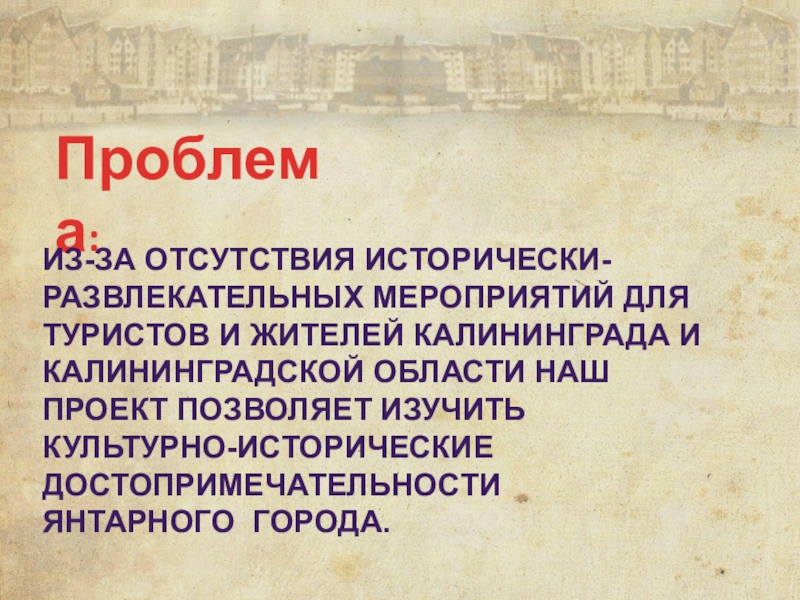 Проблема:

ИЗ-ЗА ОТСУТСТВИЯ ИСТОРИЧЕСКИ-РАЗВЛЕКАТЕЛЬНЫХ МЕРОПРИЯТИЙ ДЛЯ ТУРИСТОВ И ЖИТЕЛЕЙ КАЛИНИНГРАДА И КАЛИНИНГРАДСКОЙ ОБЛАСТИ НАШ ПРОЕКТ ПОЗВОЛЯЕТ ИЗУЧИТЬ КУЛЬТУРНО-ИСТОРИЧЕСКИЕ ДОСТОПРИМЕЧАТЕЛЬНОСТИ ЯНТАРНОГО ГОРОДА.